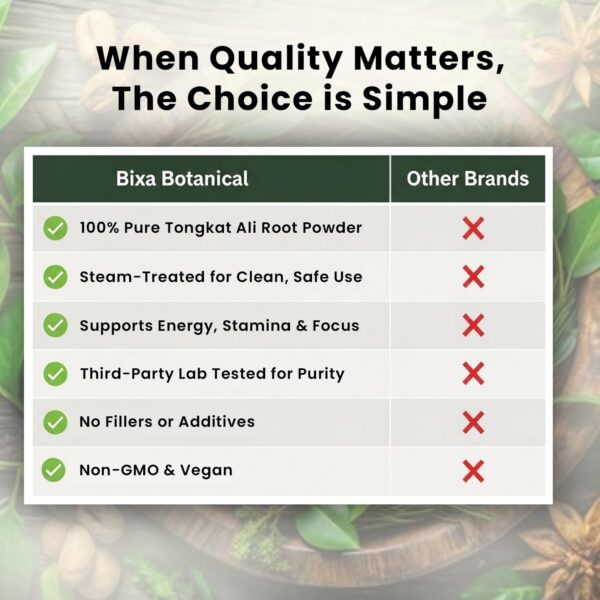 When Quality Matters, The Choice is Simple

| Bixa Botanical | Other Brands |
|---|---|
| ✓ 100% Pure Tongkat Ali Root Powder | ✗ |
| ✓ Steam-Treated for Clean, Safe Use | ✗ |
| ✓ Supports Energy, Stamina & Focus | ✗ |
| ✓ Third-Party Lab Tested for Purity | ✗ |
| ✓ No Fillers or Additives | ✗ |
| ✓ Non-GMO & Vegan | ✗ |